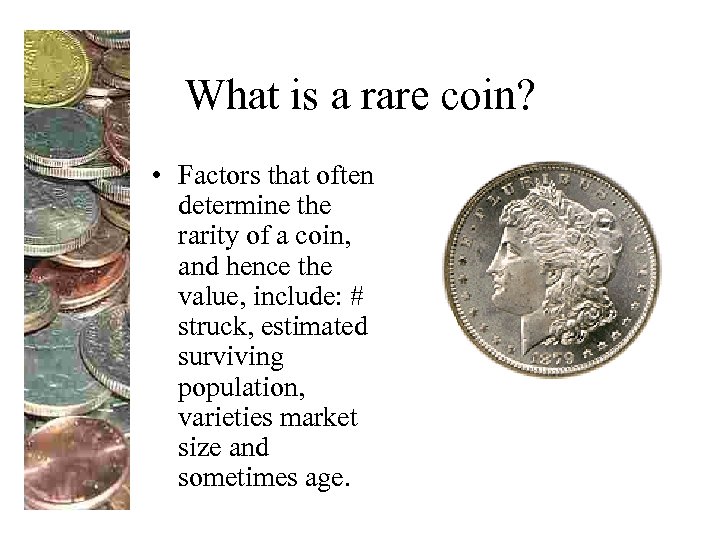 What is a rare coin?

• Factors that often determine the rarity of a coin, and hence the value, include: # struck, estimated surviving population, varieties market size and sometimes age.

E PLURIBUS UNUM
1879